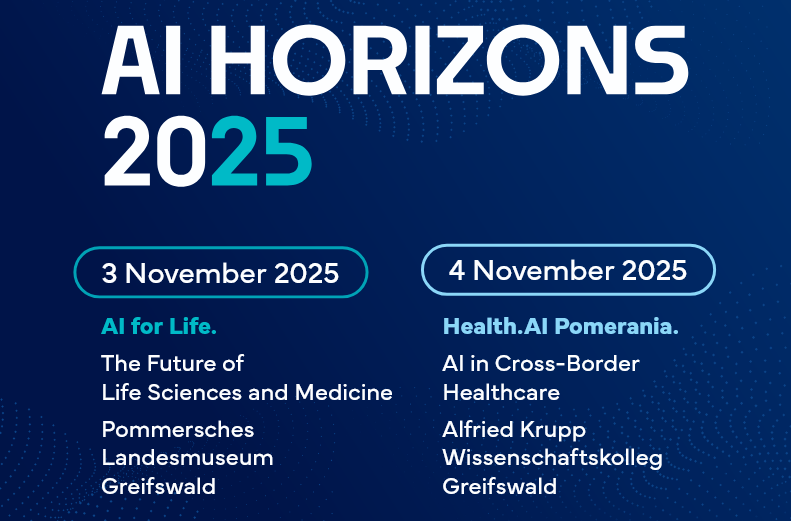 AI HORIZONS 2025

3 November 2025

AI for Life.

The Future of Life Sciences and Medicine

Pommersches Landesmuseum Greifswald

4 November 2025

Health.AI Pomerania.

AI in Cross-Border Healthcare

Alfried Krupp Wissenschaftskolleg Greifswald